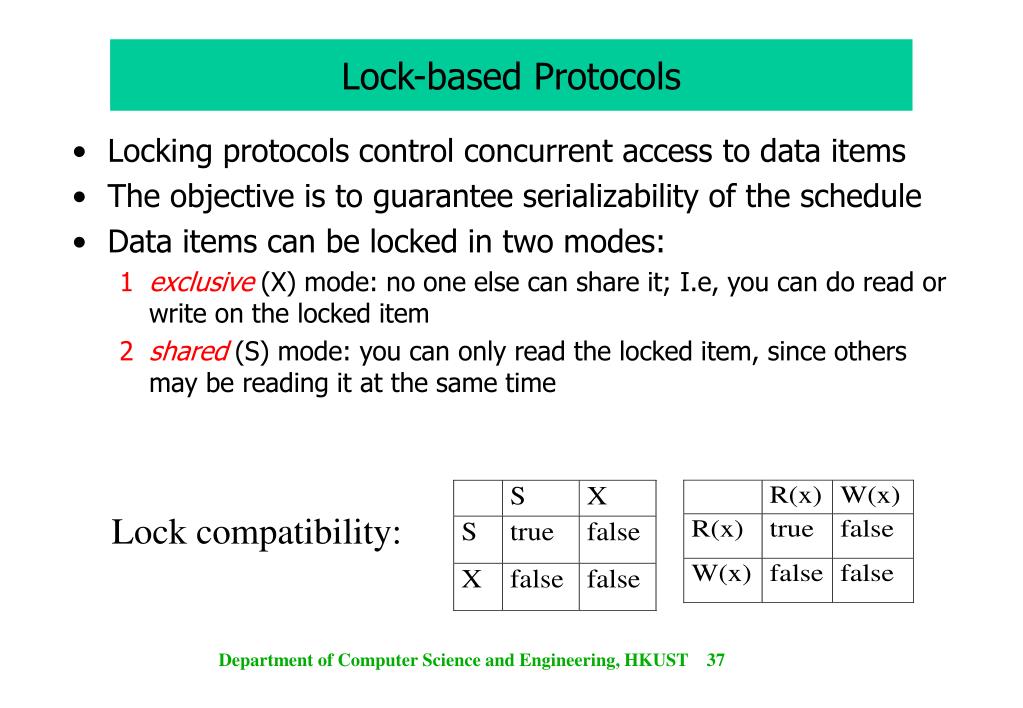 Lock-based Protocols

• Locking protocols control concurrent access to data items
• The objective is to guarantee serializability of the schedule
• Data items can be locked in two modes:
1 exclusive (X) mode: no one else can share it; I.e, you can do read or write on the locked item
2 shared (S) mode: you can only read the locked item, since others may be reading it at the same time

Lock compatibility:

| | S | X |
|---|---|---|
| S | true | false |
| X | false | false |

| | R(x) | W(x) |
|---|---|---|
| R(x) | true | false |
| W(x) | false | false |

Department of Computer Science and Engineering, HKUST 37